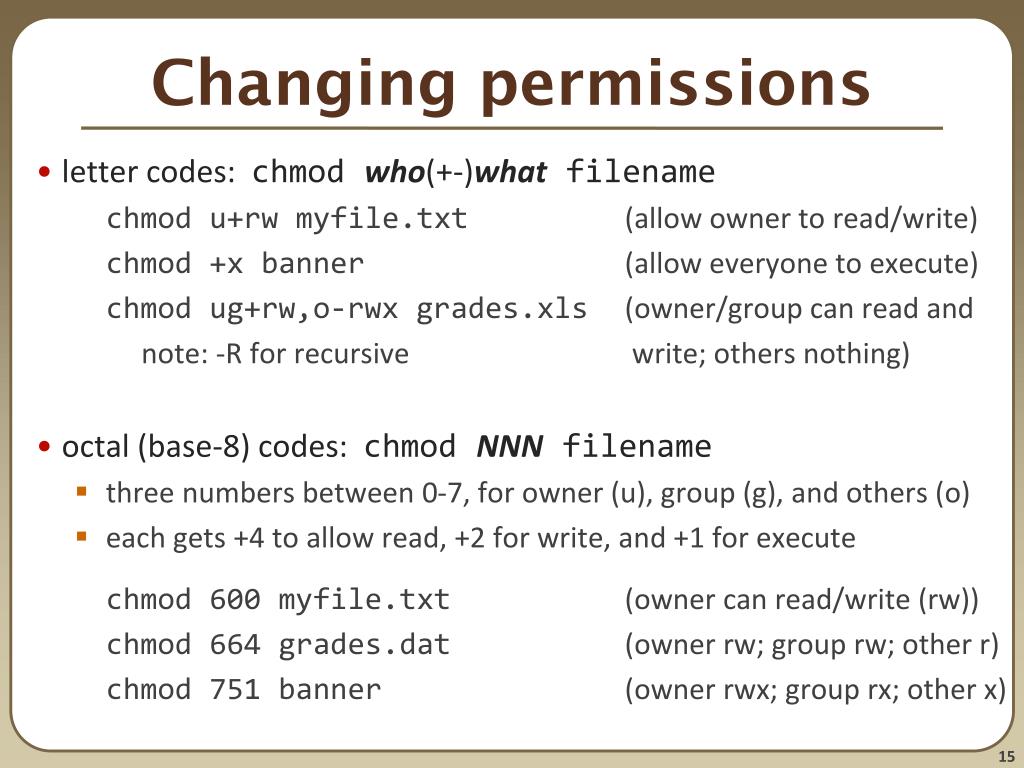 Changing permissions

• letter codes: chmod who(+-)what filename

chmod u+rw myfile.txt (allow owner to read/write)

chmod +x banner (allow everyone to execute)

chmod ug+rw,o-rwx grades.xls (owner/group can read and write; others nothing)

note: -R for recursive

• octal (base-8) codes: chmod NNN filename

▪ three numbers between 0-7, for owner (u), group (g), and others (o)

▪ each gets +4 to allow read, +2 for write, and +1 for execute

chmod 600 myfile.txt (owner can read/write (rw))

chmod 664 grades.dat (owner rw; group rw; other r)

chmod 751 banner (owner rwx; group rx; other x)

15